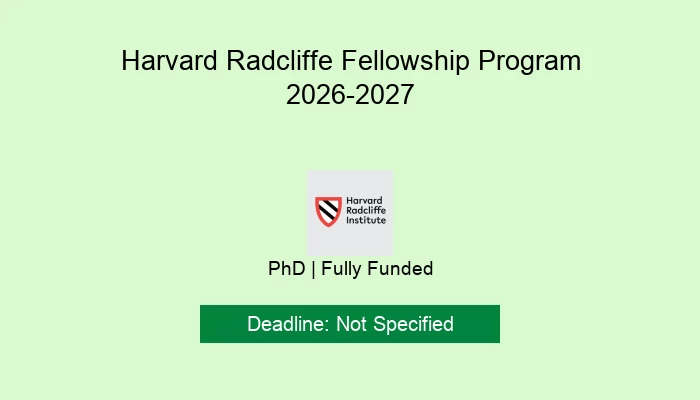 Harvard Radcliffe Fellowship Program 2026-2027

Harvard Radcliffe Institute

PhD | Fully Funded

Deadline: Not Specified